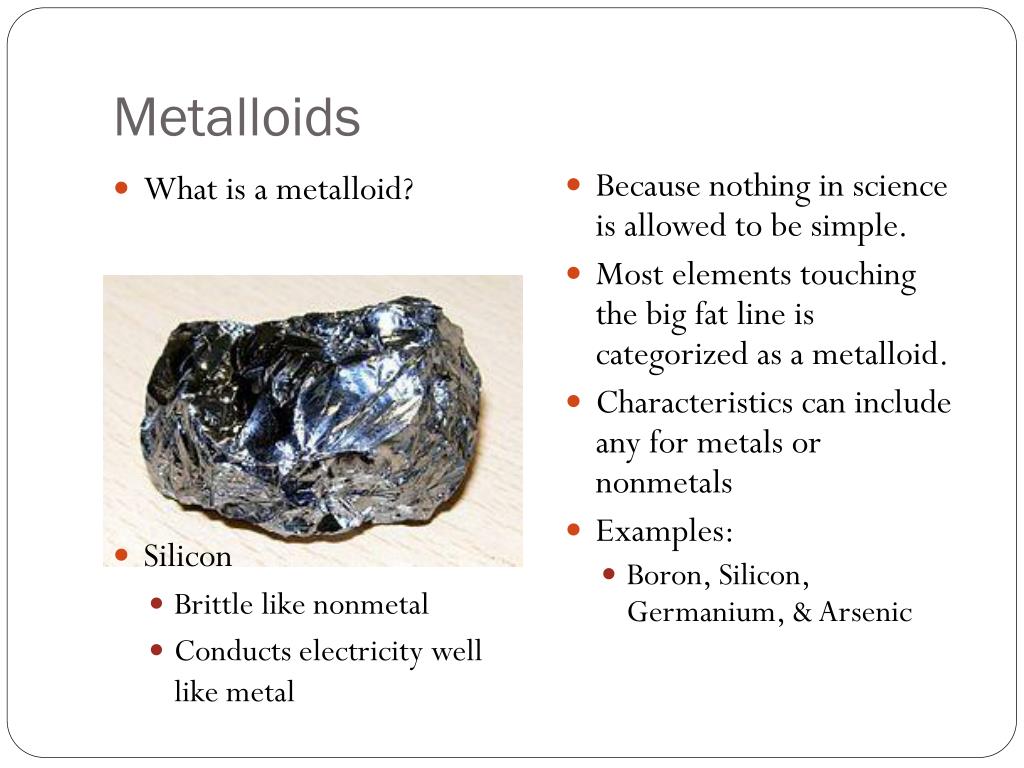 Metalloids

What is a metalloid?

Silicon

Brittle like nonmetal

Conducts electricity well like metal

Because nothing in science is allowed to be simple.

Most elements touching the big fat line is categorized as a metalloid.

Characteristics can include any for metals or nonmetals

Examples:

Boron, Silicon, Germanium, & Arsenic